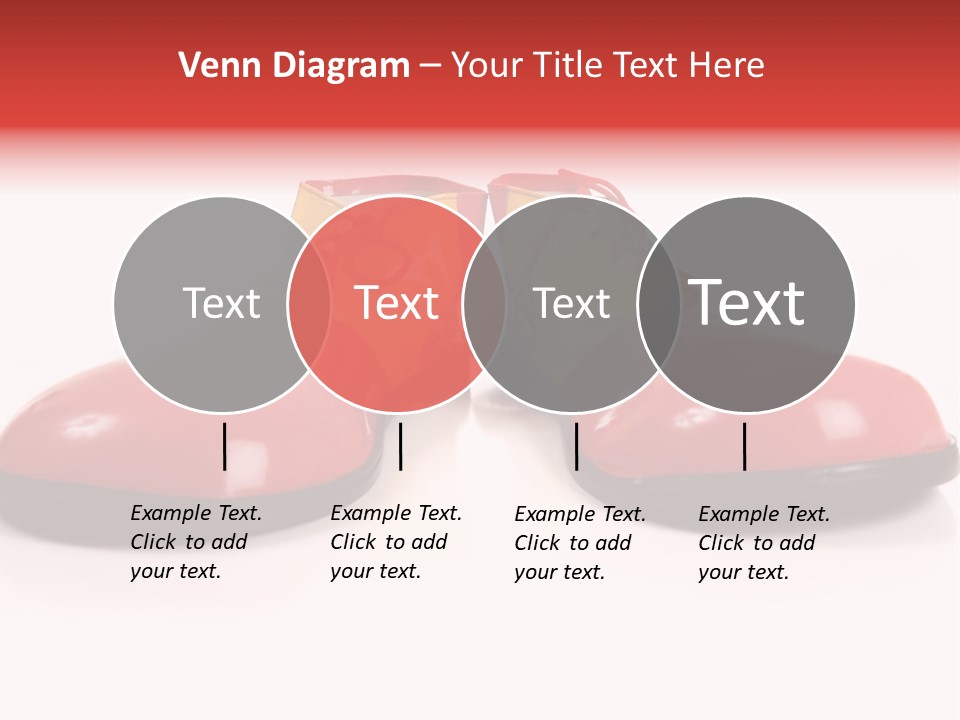 Venn Diagram – Your Title Text Here

Text

Text

Text

Text

Example Text. Click to add your text.

Example Text. Click to add your text.

Example Text. Click to add your text.

Example Text. Click to add your text.